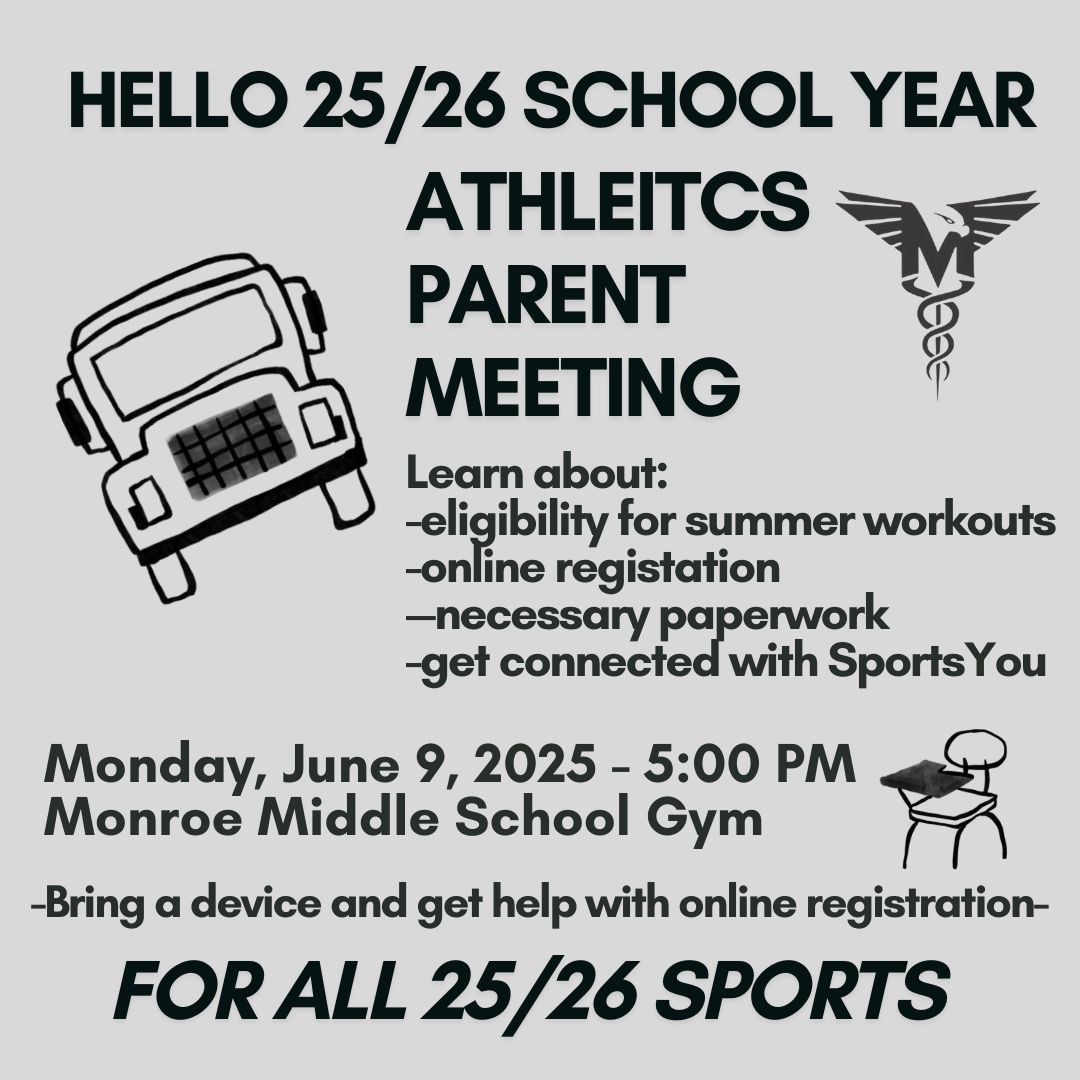 HELLO 25/26 SCHOOL YEAR

ATHLEITCS PARENT MEETING

M

Learn about:
-eligibility for summer workouts
-online registation
—necessary paperwork
-get connected with SportsYou

Monday, June 9, 2025 - 5:00 PM
Monroe Middle School Gym

-Bring a device and get help with online registration-

FOR ALL 25/26 SPORTS